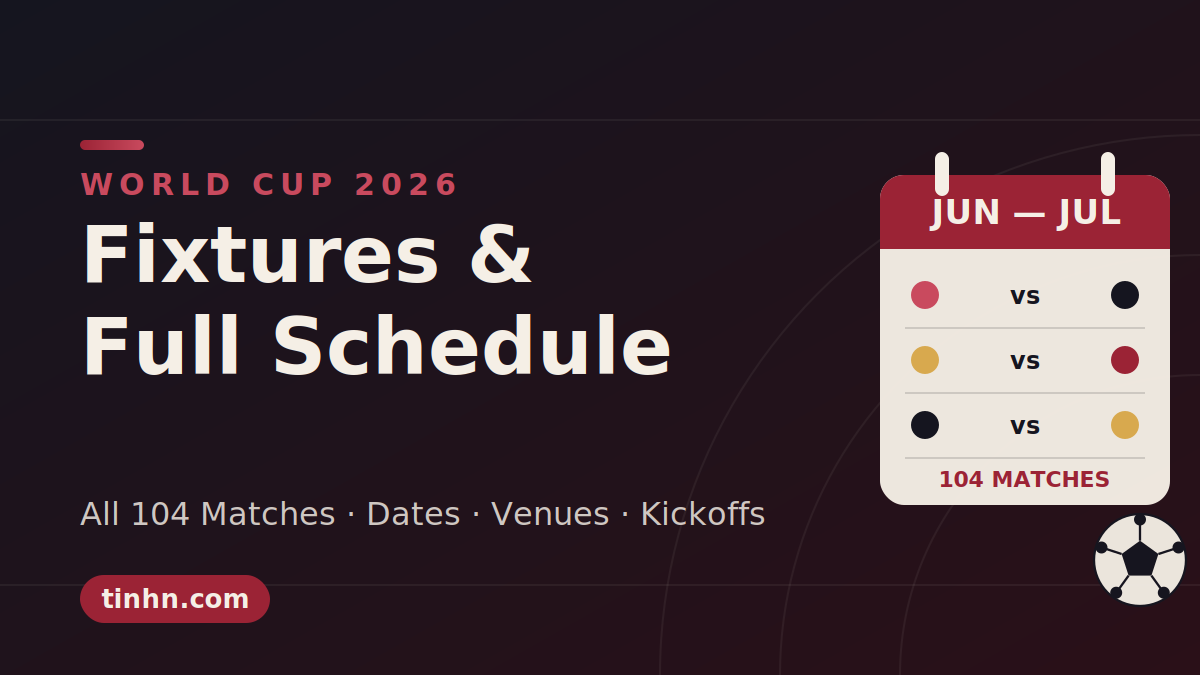 WORLD CUP 2026

Fixtures & Full Schedule

All 104 Matches · Dates · Venues · Kickoffs

tinhn.com

JUN — JUL

vs

vs

vs

104 MATCHES